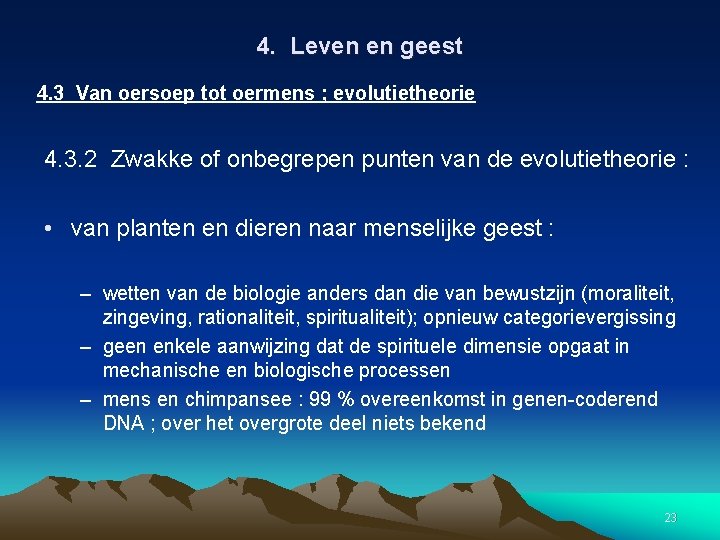 4. Leven en geest

4.3 Van oersoep tot oermens ; evolutietheorie

4.3.2 Zwakke of onbegrepen punten van de evolutietheorie :

• van planten en dieren naar menselijke geest :

– wetten van de biologie anders dan die van bewustzijn (moraliteit, zingeving, rationaliteit, spiritualiteit); opnieuw categorievergissing
– geen enkele aanwijzing dat de spirituele dimensie opgaat in mechanische en biologische processen
– mens en chimpansee : 99 % overeenkomst in genen-coderend DNA ; over het overgrote deel niets bekend

23